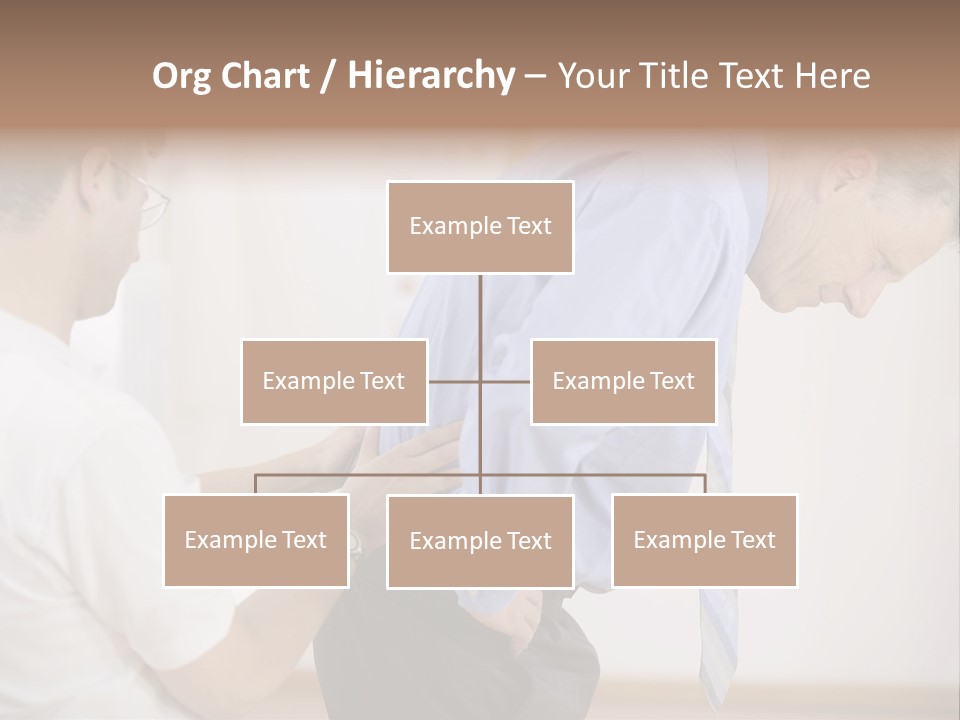 Org Chart / Hierarchy – Your Title Text Here

Example Text

Example Text

Example Text

Example Text

Example Text

Example Text